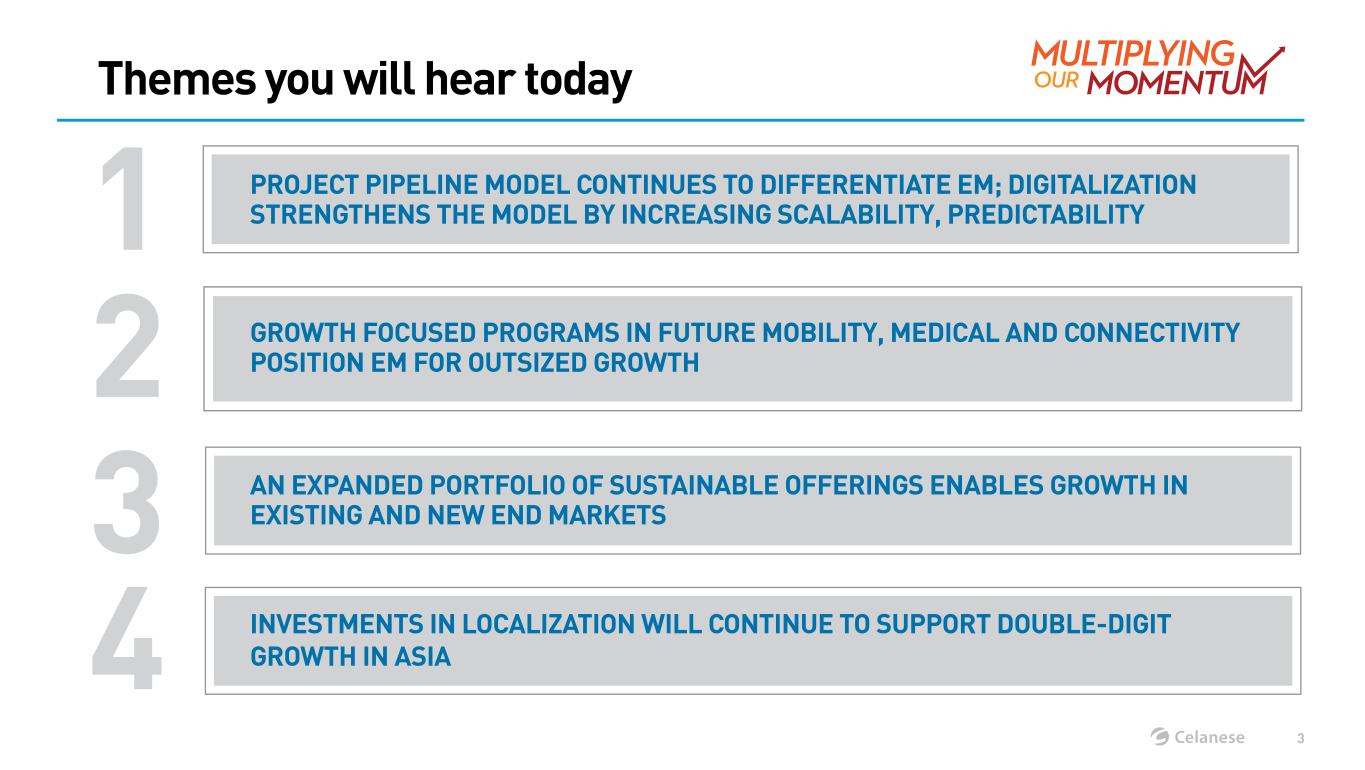 Themes you will hear today

MULTIPLYING OUR MOMENTUM

1

PROJECT PIPELINE MODEL CONTINUES TO DIFFERENTIATE EM; DIGITALIZATION STRENGTHENS THE MODEL BY INCREASING SCALABILITY, PREDICTABILITY

2

GROWTH FOCUSED PROGRAMS IN FUTURE MOBILITY, MEDICAL AND CONNECTIVITY POSITION EM FOR OUTSIZED GROWTH

3

AN EXPANDED PORTFOLIO OF SUSTAINABLE OFFERINGS ENABLES GROWTH IN EXISTING AND NEW END MARKETS

4

INVESTMENTS IN LOCALIZATION WILL CONTINUE TO SUPPORT DOUBLE-DIGIT GROWTH IN ASIA

Celanese 3